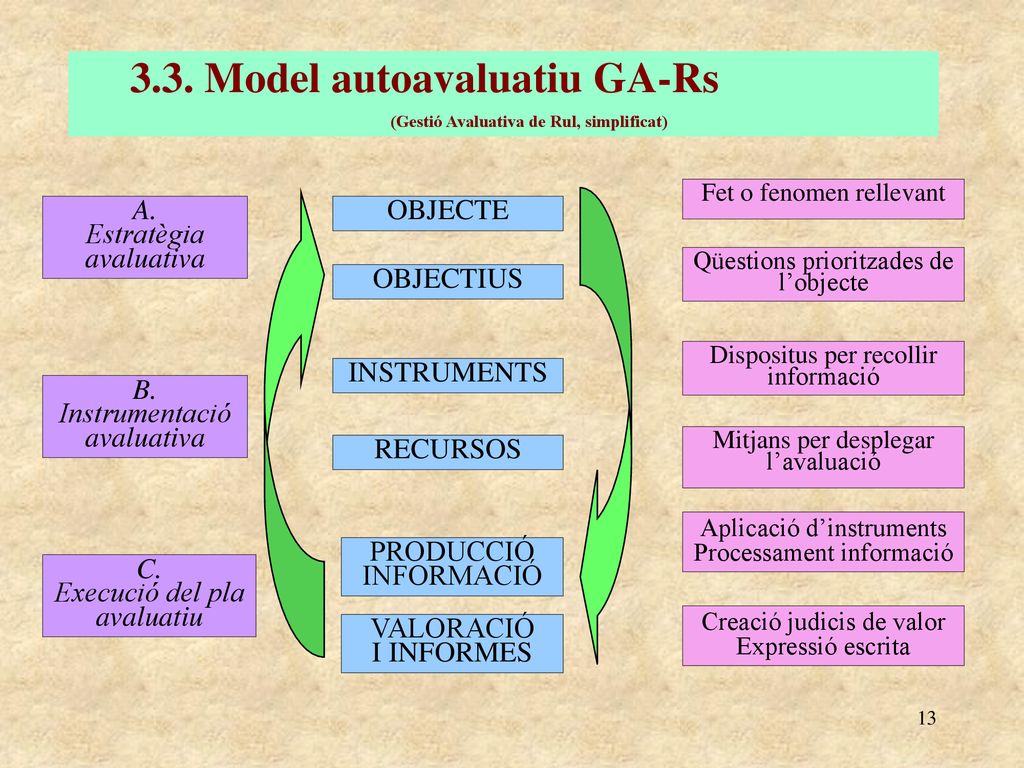 3.3. Model autoavaluatiu GA-Rs

(Gestió Avaluativa de Rul, simplificat)

A.
Estratègia avaluativa

B.
Instrumentació avaluativa

C.
Execució del pla avaluatiu

OBJECTE

OBJECTIUS

INSTRUMENTS

RECURSOS

PRODUCCIÓ INFORMACIÓ

VALORACIÓ I INFORMES

Fet o fenomen rellevant

Qüestions prioritzades de l'objecte

Dispositus per recollir informació

Mitjans per desplegar l'avaluació

Aplicació d'instruments Processament informació

Creació judicis de valor Expressió escrita

13